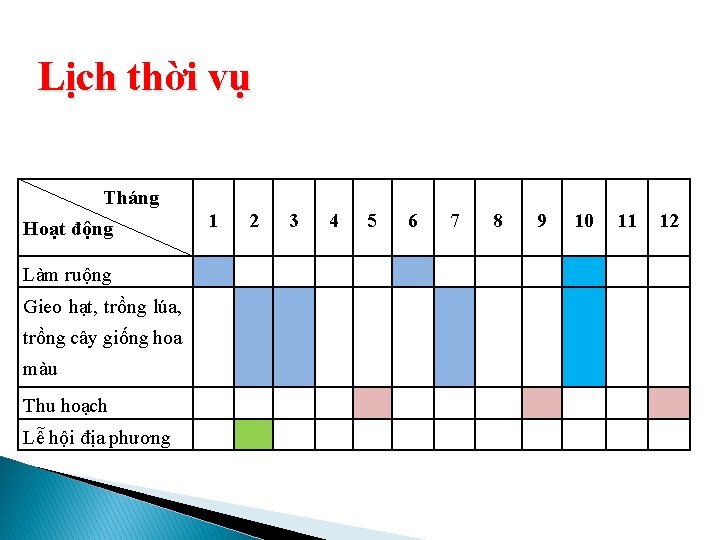 Lịch thời vụ

| Tháng / Hoạt động | 1 | 2 | 3 | 4 | 5 | 6 | 7 | 8 | 9 | 10 | 11 | 12 |
|---|---|---|---|---|---|---|---|---|---|---|---|---|
| Làm ruộng | | | | | | | | | | | | |
| Gieo hạt, trồng lúa, trồng cây giống hoa màu | | | | | | | | | | | | |
| Thu hoạch | | | | | | | | | | | | |
| Lễ hội địa phương | | | | | | | | | | | | |